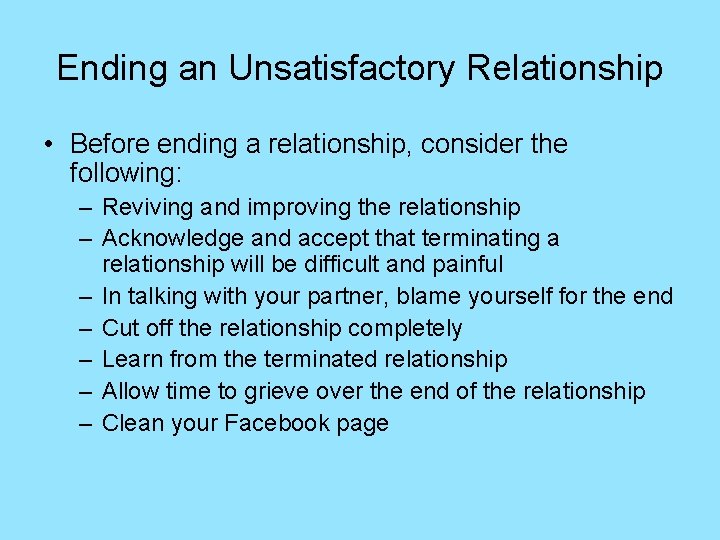 Ending an Unsatisfactory Relationship

• Before ending a relationship, consider the following:
– Reviving and improving the relationship
– Acknowledge and accept that terminating a relationship will be difficult and painful
– In talking with your partner, blame yourself for the end
– Cut off the relationship completely
– Learn from the terminated relationship
– Allow time to grieve over the end of the relationship
– Clean your Facebook page